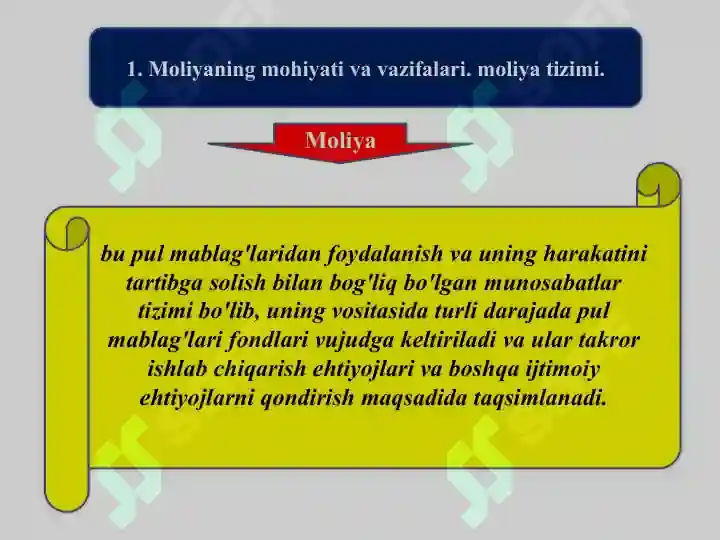 1. Moliyaning mohiyati va vazifalari. moliya tizimi.

Moliya

bu pul mablag'laridan foydalanish va uning harakatini tartibga solish bilan bog'liq bo'lgan munosabatlar tizimi bo'lib, uning vositasida turli darajada pul mablag'lari fondlari vujudga keltiriladi va ular takror ishlab chiqarish ehtiyojlari va boshqa ijtimoiy ehtiyojlarni qondirish maqsadida taqsimlanadi.